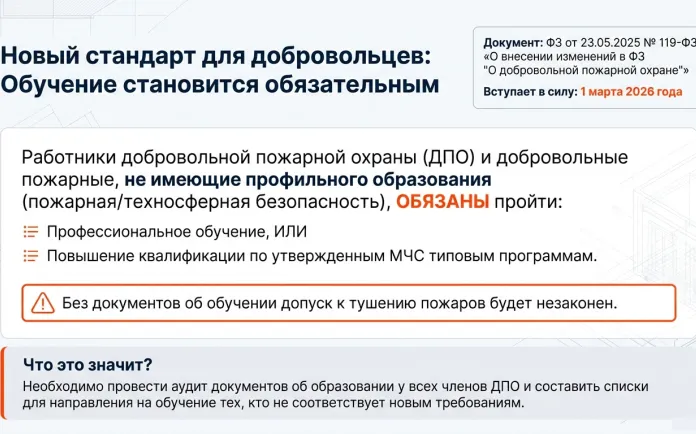 Новый стандарт для добровольцев: Обучение становится обязательным

Документ: ФЗ от 23.05.2025 № 119-ФЗ «О внесении изменений в ФЗ "О добровольной пожарной охране"»

Вступает в силу: 1 марта 2026 года

Работники добровольной пожарной охраны (ДПО) и добровольные пожарные, не имеющие профильного образования (пожарная/техносферная безопасность), ОБЯЗАНЫ пройти:

Профессиональное обучение, ИЛИ

Повышение квалификации по утвержденным МЧС типовым программам.

Без документов об обучении допуск к тушению пожаров будет незаконен.

Что это значит?

Необходимо провести аудит документов об образовании у всех членов ДПО и составить списки для направления на обучение тех, кто не соответствует новым требованиям.